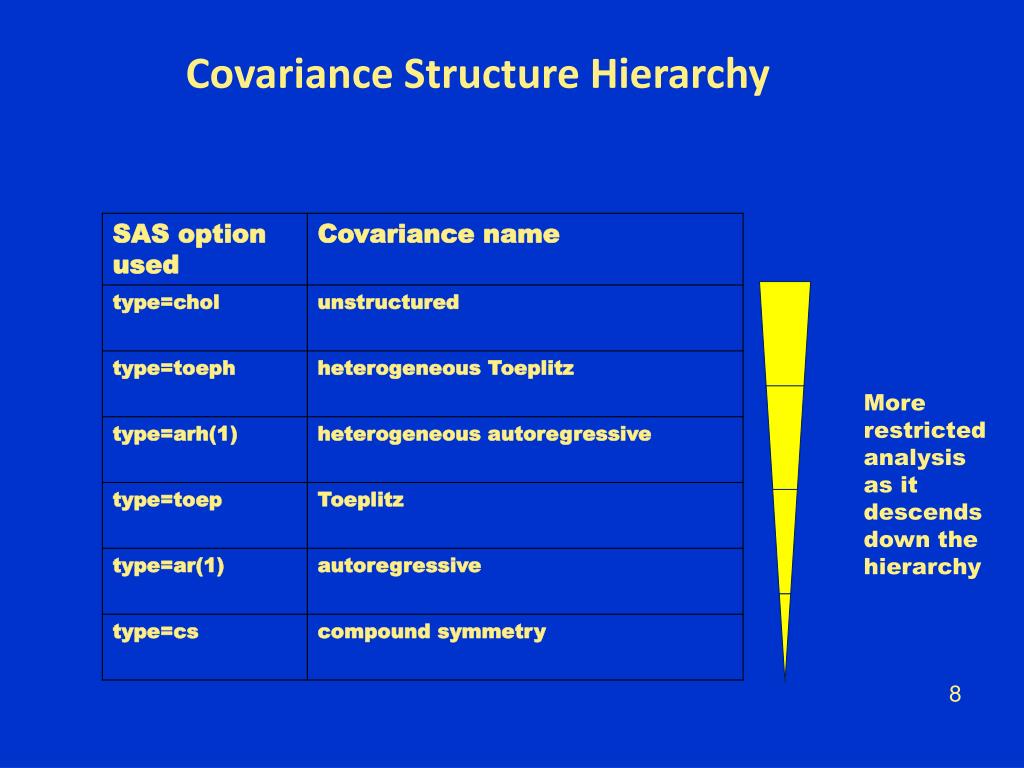 Covariance Structure Hierarchy

| SAS option used | Covariance name |
|---|---|
| type=chol | unstructured |
| type=toeph | heterogeneous Toeplitz |
| type=arh(1) | heterogeneous autoregressive |
| type=toep | Toeplitz |
| type=ar(1) | autoregressive |
| type=cs | compound symmetry |

More restricted analysis as it descends down the hierarchy

8